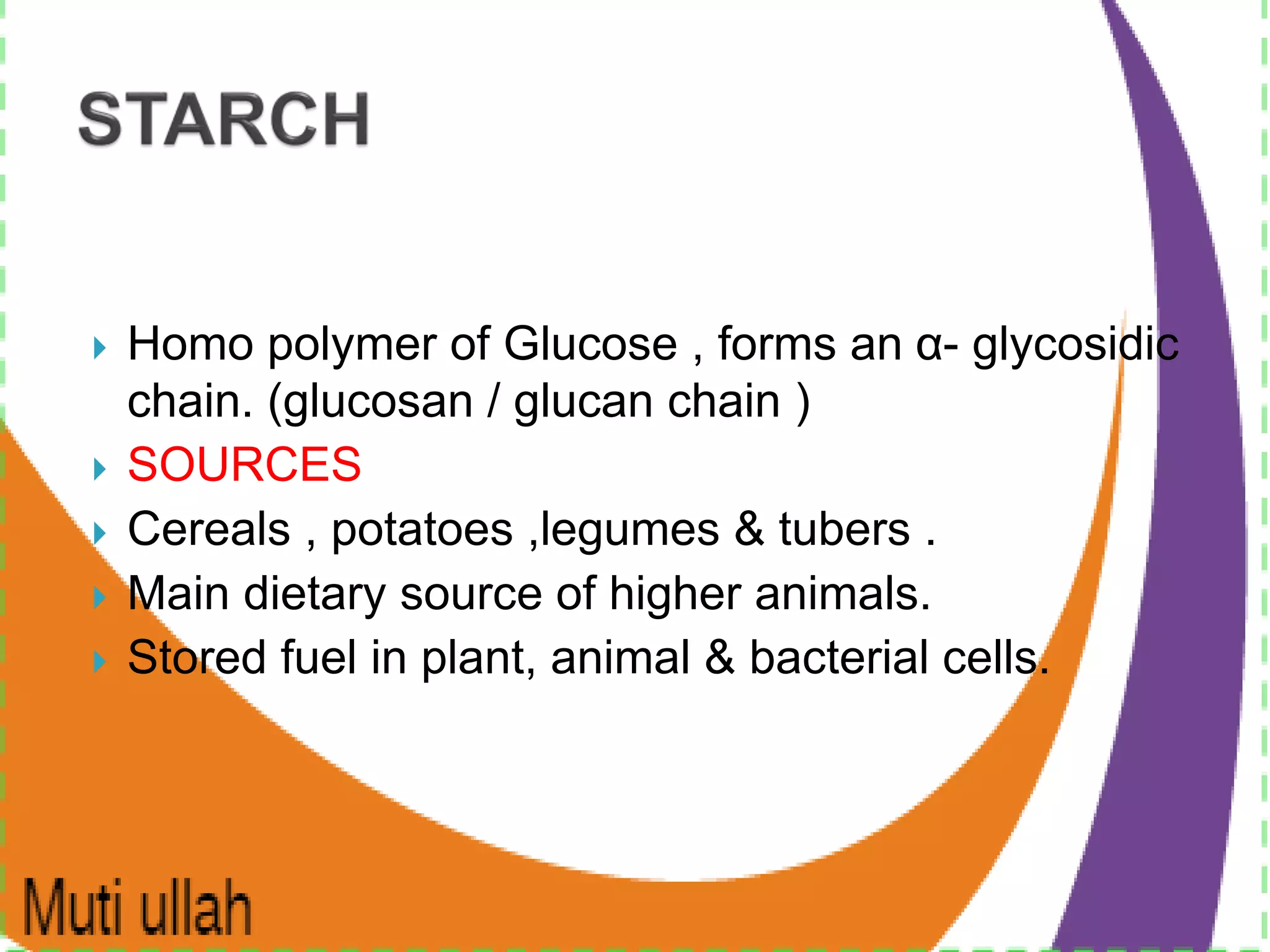 STARCH

Homo polymer of Glucose , forms an α- glycosidic chain. (glucosan / glucan chain )

SOURCES

Cereals , potatoes ,legumes & tubers .

Main dietary source of higher animals.

Stored fuel in plant, animal & bacterial cells.

Muti ullah